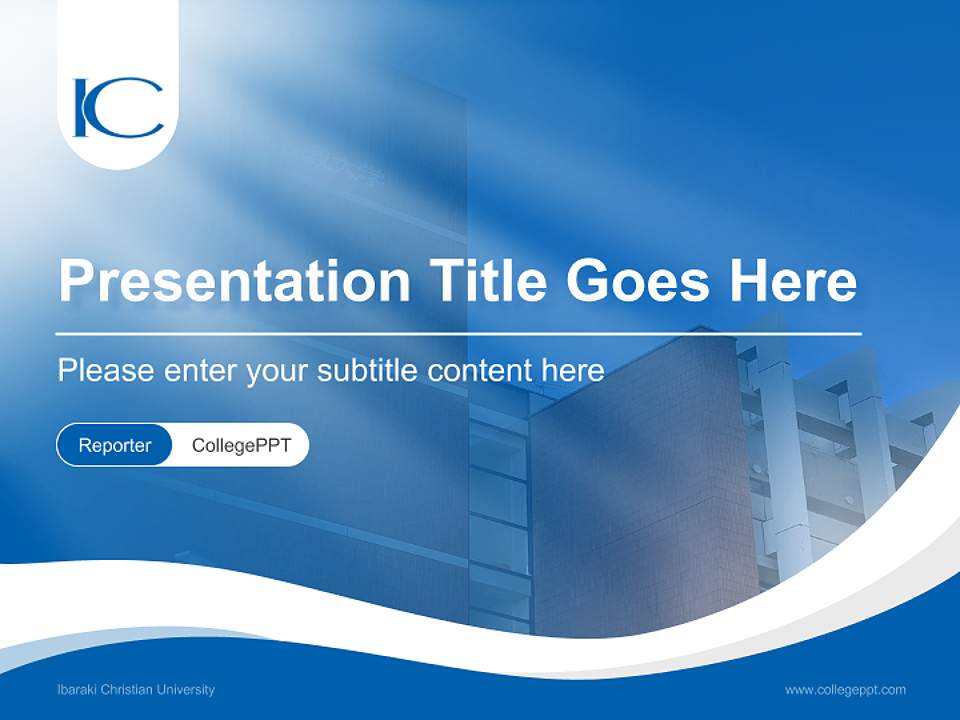 IC

Presentation Title Goes Here

Please enter your subtitle content here

Reporter CollegePPT

Ibaraki Christian University

www.collegeppt.com